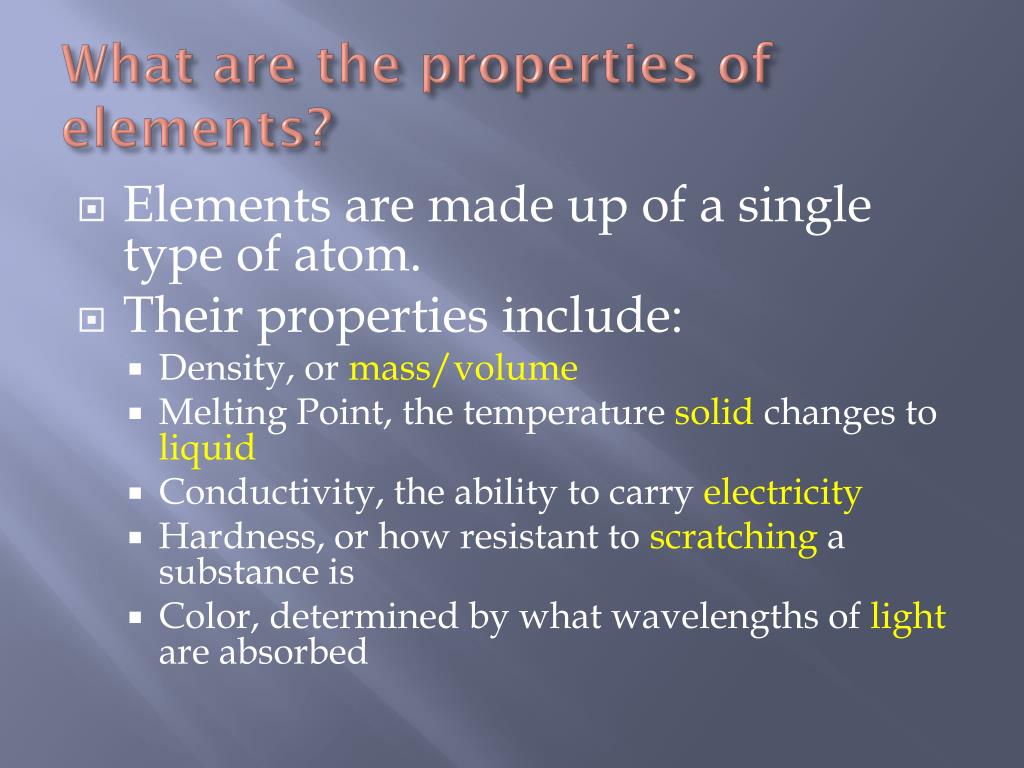 What are the properties of elements?

Elements are made up of a single type of atom.

Their properties include:

Density, or mass/volume

Melting Point, the temperature solid changes to liquid

Conductivity, the ability to carry electricity

Hardness, or how resistant to scratching a substance is

Color, determined by what wavelengths of light are absorbed